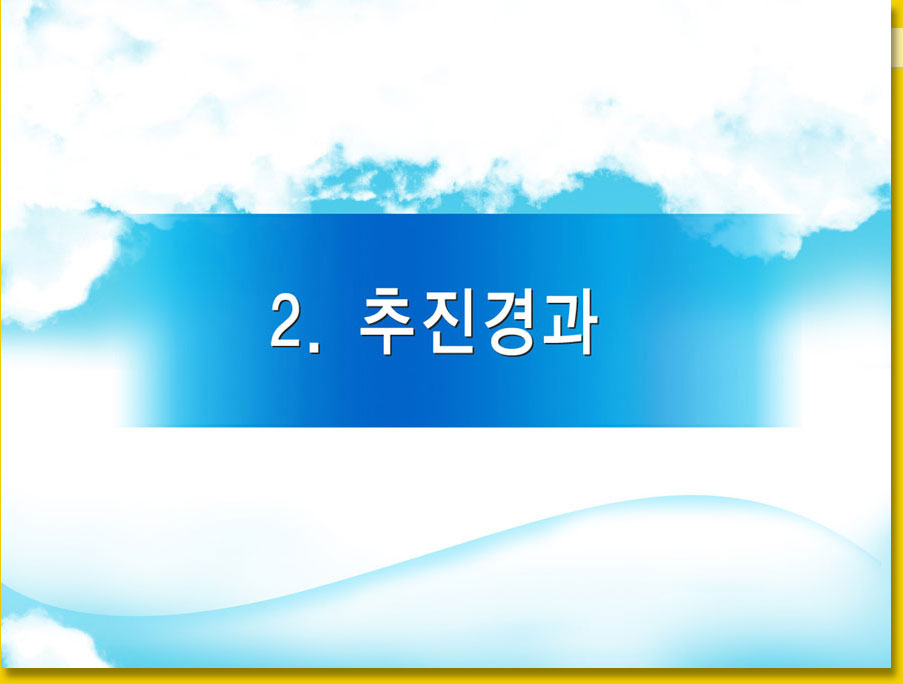 2. 추진경과